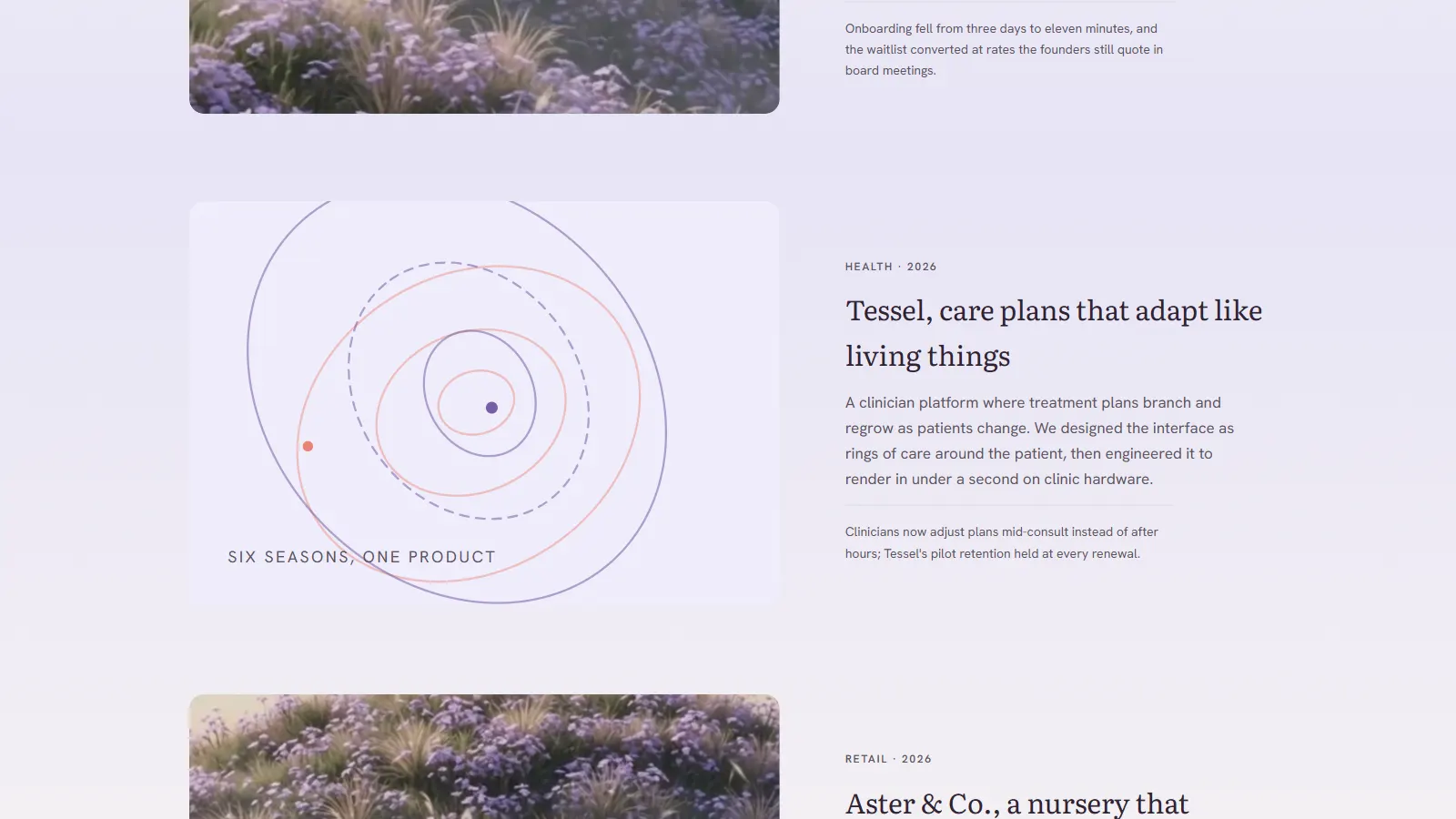 Onboarding fell from three days to eleven minutes, and the waitlist converted at rates the founders still quote in board meetings.

SIX SEASONS, ONE PRODUCT

HEALTH · 2026

Tessel, care plans that adapt like living things

A clinician platform where treatment plans branch and regrow as patients change. We designed the interface as rings of care around the patient, then engineered it to render in under a second on clinic hardware.

Clinicians now adjust plans mid-consult instead of after hours; Tessel's pilot retention held at every renewal.

RETAIL · 2026

Aster & Co., a nursery that